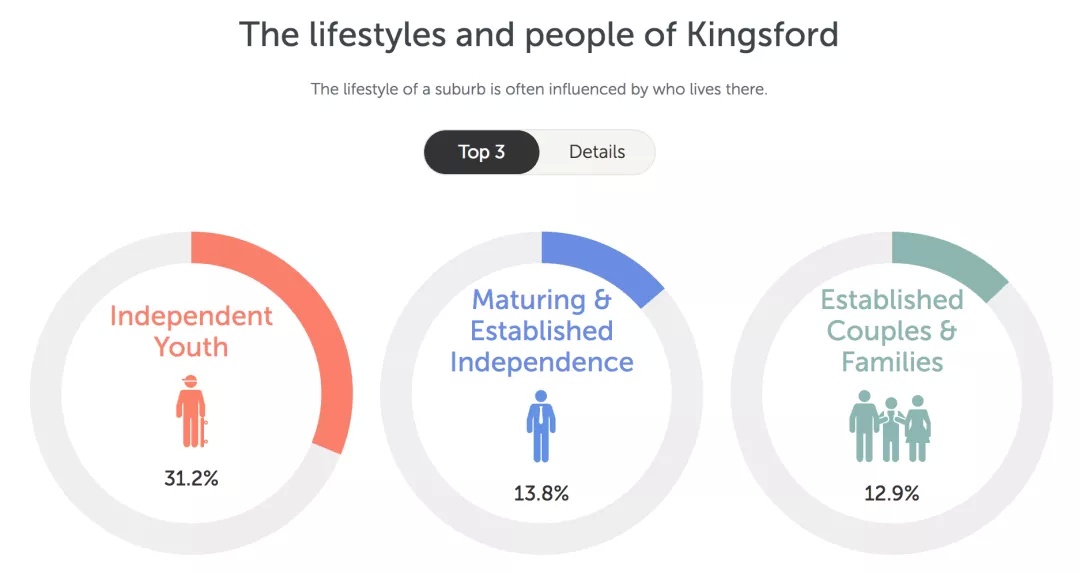 The lifestyles and people of Kingsford

The lifestyle of a suburb is often influenced by who lives there.

Top 3 Details

Independent Youth

31.2%

Maturing & Established Independence

13.8%

Established Couples & Families

12.9%